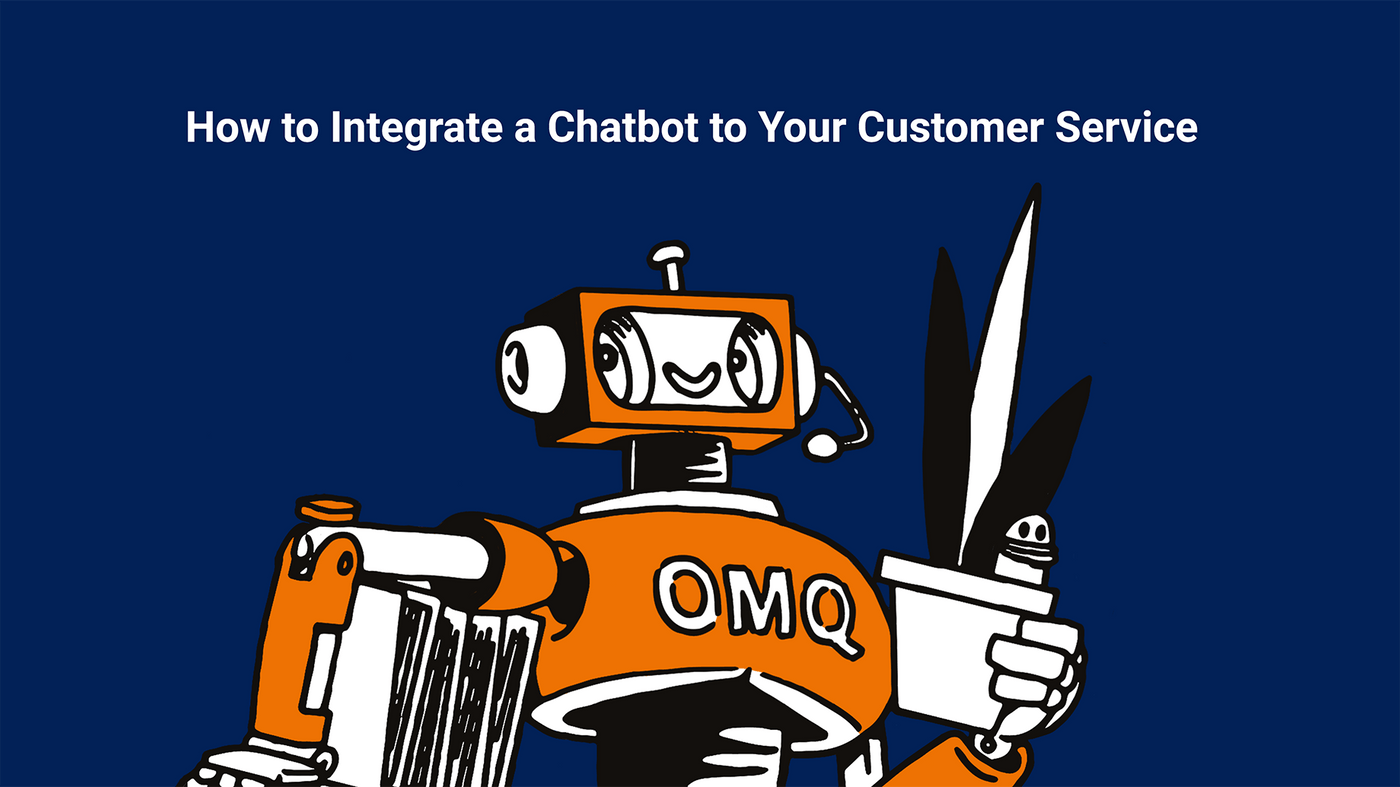 How to Integrate a Chatbot to Your Customer Service

OMQ